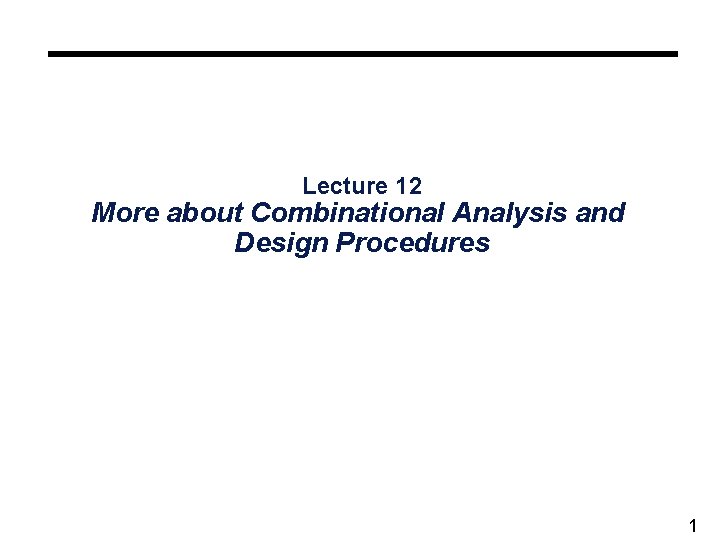 Lecture 12
More about Combinational Analysis and Design Procedures

1